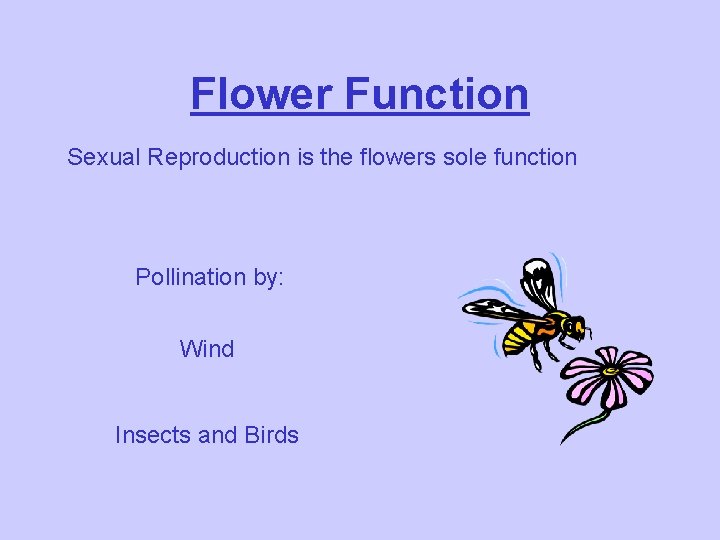 Flower Function

Sexual Reproduction is the flowers sole function

Pollination by:

Wind

Insects and Birds